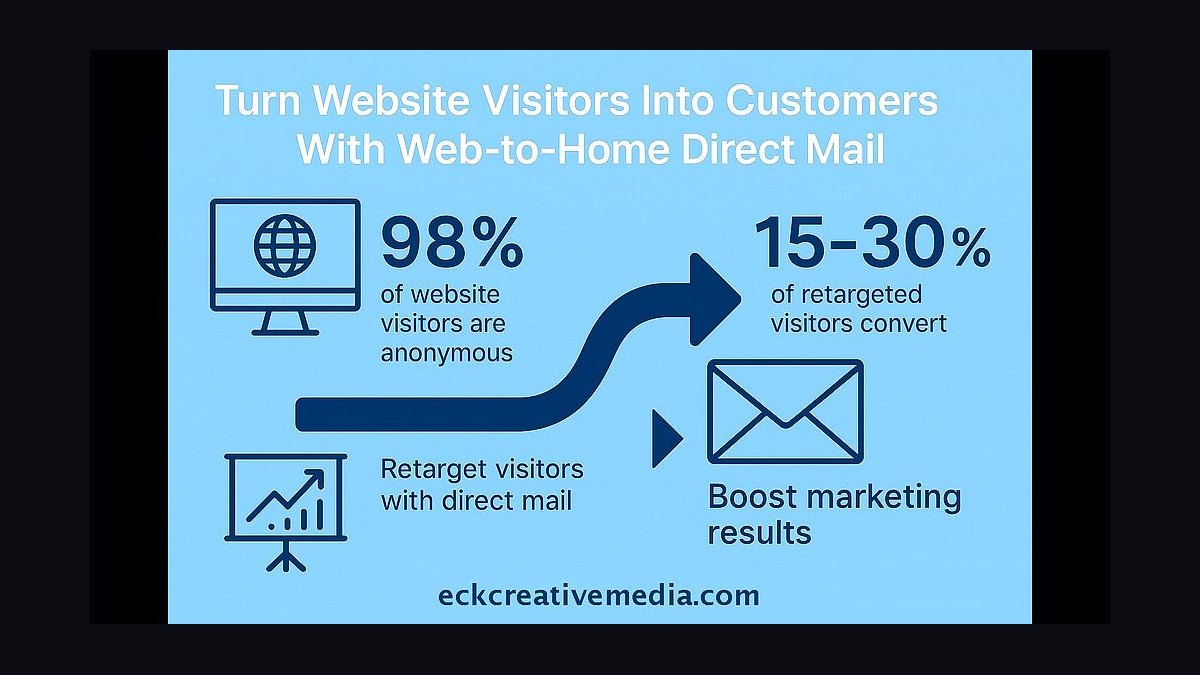 Turn Website Visitors Into Customers With Web-to-Home Direct Mail

98%
of website visitors are anonymous

15-30%
of retargeted visitors convert

Retarget visitors with direct mail

Boost marketing results

eckcreativemedia.com